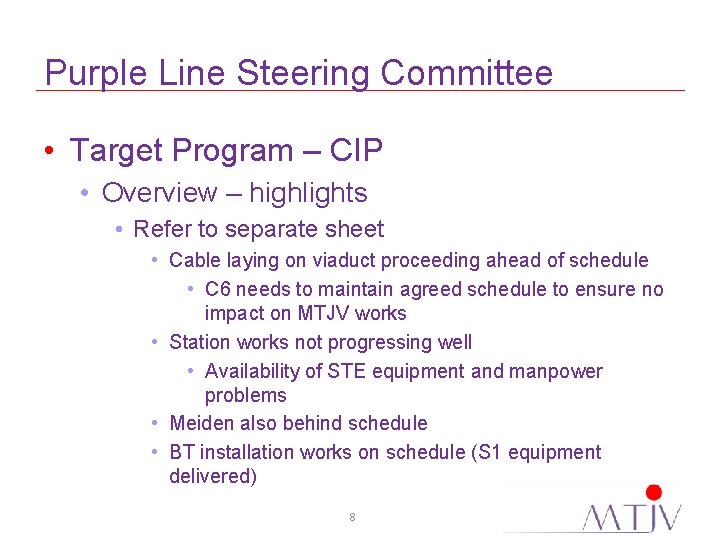 Purple Line Steering Committee

• Target Program – CIP
  • Overview – highlights
    • Refer to separate sheet
      • Cable laying on viaduct proceeding ahead of schedule
        • C6 needs to maintain agreed schedule to ensure no impact on MTJV works
      • Station works not progressing well
        • Availability of STE equipment and manpower problems
      • Meiden also behind schedule
      • BT installation works on schedule (S1 equipment delivered)

8

MTJV